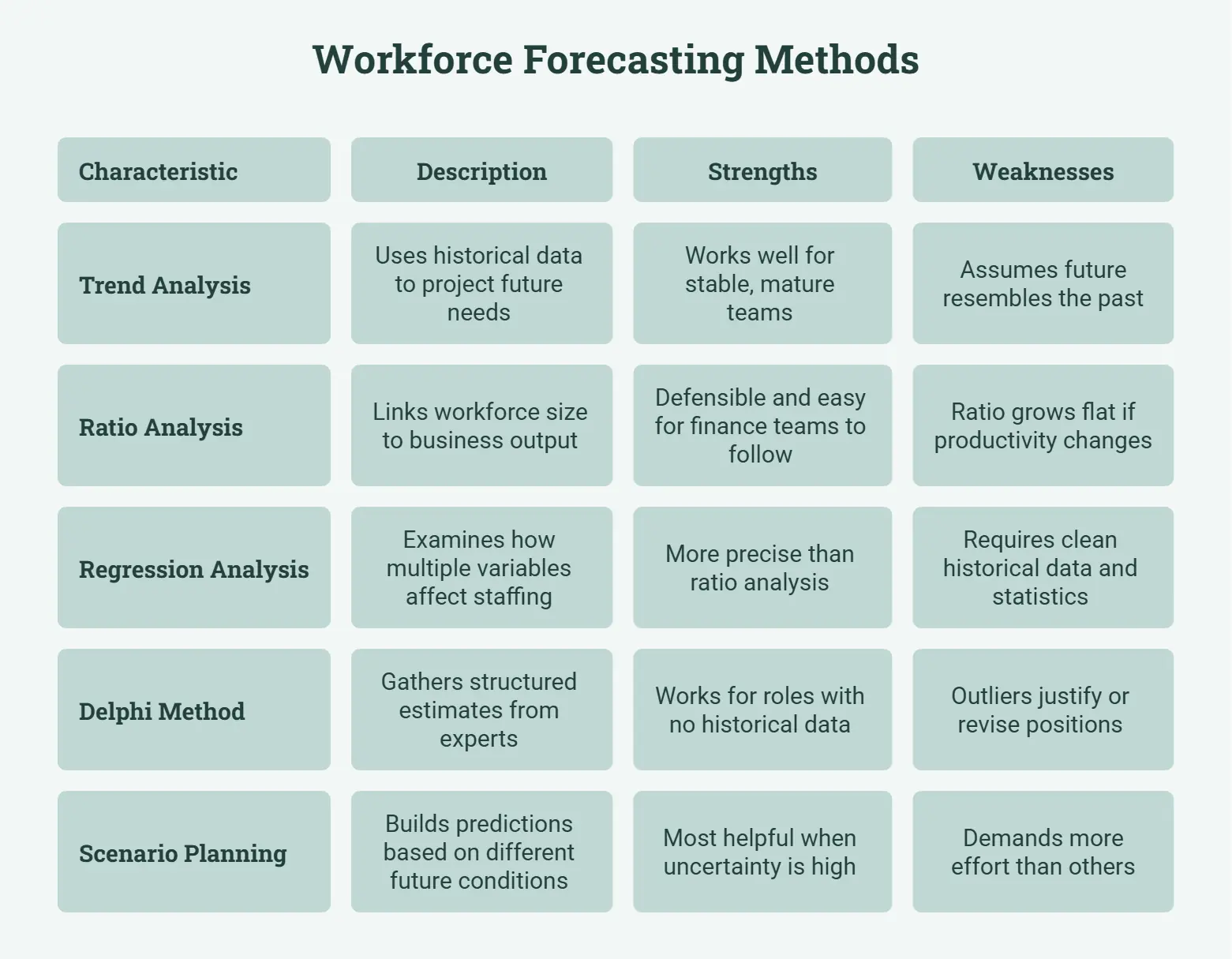 Workforce Forecasting Methods

| Characteristic | Description | Strengths | Weaknesses |
|---|---|---|---|
| Trend Analysis | Uses historical data to project future needs | Works well for stable, mature teams | Assumes future resembles the past |
| Ratio Analysis | Links workforce size to business output | Defensible and easy for finance teams to follow | Ratio grows flat if productivity changes |
| Regression Analysis | Examines how multiple variables affect staffing | More precise than ratio analysis | Requires clean historical data and statistics |
| Delphi Method | Gathers structured estimates from experts | Works for roles with no historical data | Outliers justify or revise positions |
| Scenario Planning | Builds predictions based on different future conditions | Most helpful when uncertainty is high | Demands more effort than others |